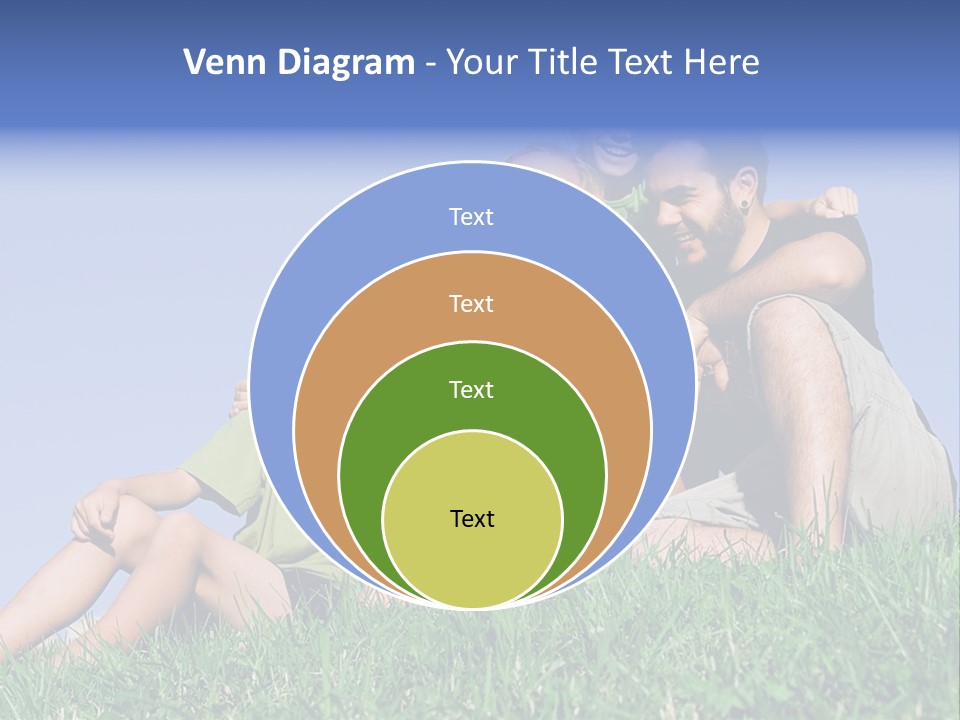 Venn Diagram - Your Title Text Here

Text

Text

Text

Text